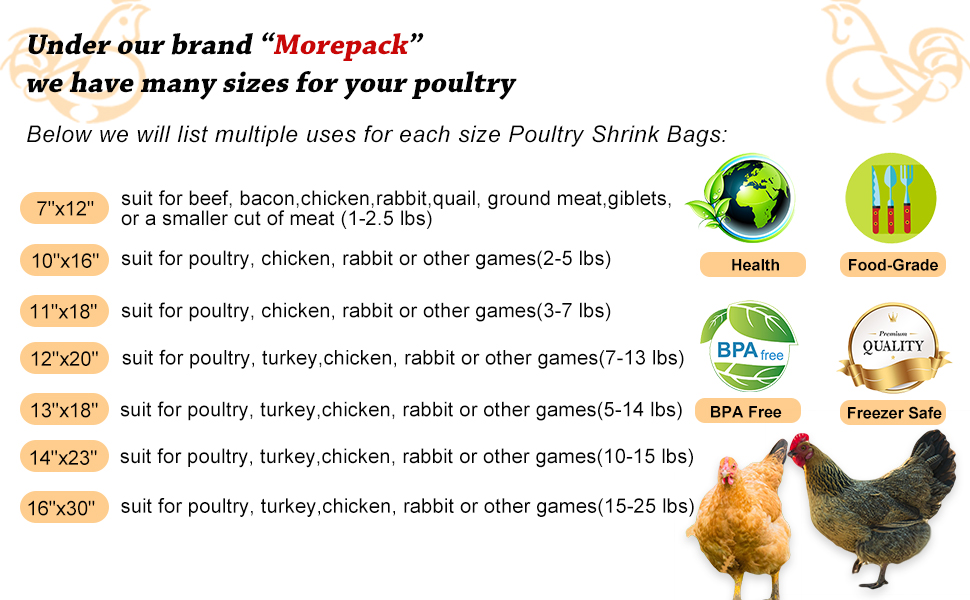 Under our brand “Morepack”
we have many sizes for your poultry

Below we will list multiple uses for each size Poultry Shrink Bags:

7"x12" suit for beef, bacon,chicken,rabbit,quail, ground meat,giblets, or a smaller cut of meat (1-2.5 lbs)

10"x16" suit for poultry, chicken, rabbit or other games(2-5 lbs)

11"x18" suit for poultry, chicken, rabbit or other games(3-7 lbs)

12"x20" suit for poultry, turkey,chicken, rabbit or other games(7-13 lbs)

13"x18" suit for poultry, turkey,chicken, rabbit or other games(5-14 lbs)

14"x23" suit for poultry, turkey,chicken, rabbit or other games(10-15 lbs)

16"x30" suit for poultry, turkey,chicken, rabbit or other games(15-25 lbs)

Health

Food-Grade

BPA free

BPA Free

Premium QUALITY

Freezer Safe